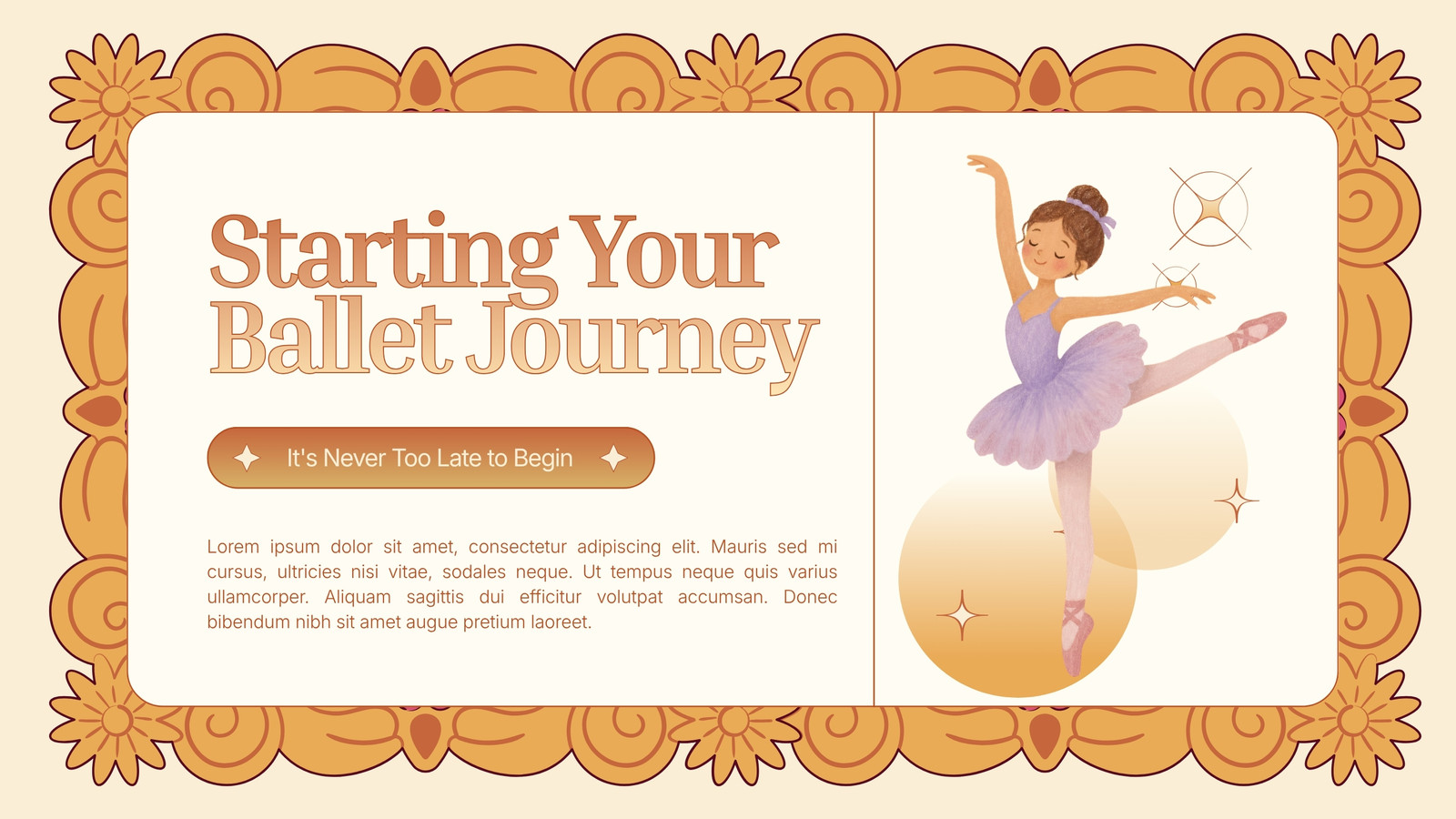 Starting Your Ballet Journey

It's Never Too Late to Begin

Lorem ipsum dolor sit amet, consectetur adipiscing elit. Mauris sed mi cursus, ultricies nisi vitae, sodales neque. Ut tempus neque quis varius ullamcorper. Aliquam sagittis dui efficitur volutpat accumsan. Donec bibendum nibh sit amet augue pretium laoreet.